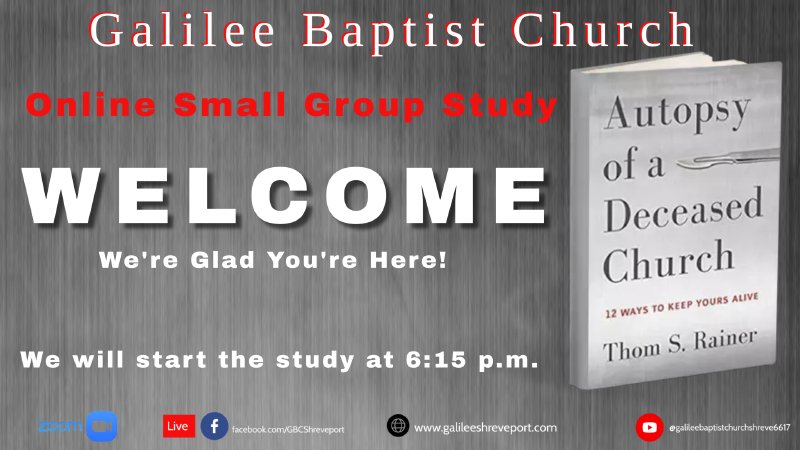 Galilee Baptist Church

Online Small Group Study

WELCOME

We're Glad You're Here!

We will start the study at 6:15 p.m.

Autopsy of a Deceased Church

12 WAYS TO KEEP YOURS ALIVE

Thom S. Rainer

zoom

Live

facebook.com/GBCShreveport

www.galileeshreveport.com

@galileebaptistchurchshreve6617